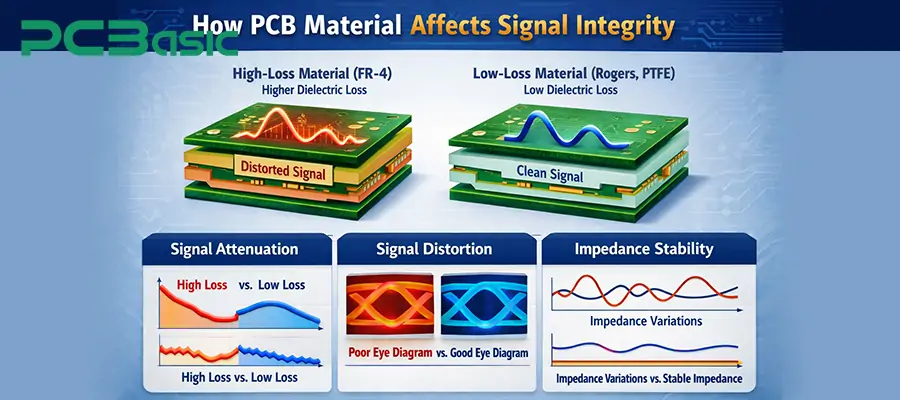 PCBasic

How PCB Material Affects Signal Integrity

High-Loss Material (FR-4)
Higher Dielectric Loss

Distorted Signal

Low-Loss Material (Rogers, PTFE)
Low Dielectric Loss

Clean Signal

Signal Attenuation

High Loss vs. Low Loss

High Loss vs. Low Loss

Signal Distortion

Poor Eye Diagram vs. Good Eye Diagram

Impedance Stability

Impedance Variations

Impedance Variations vs. Stable Impedance